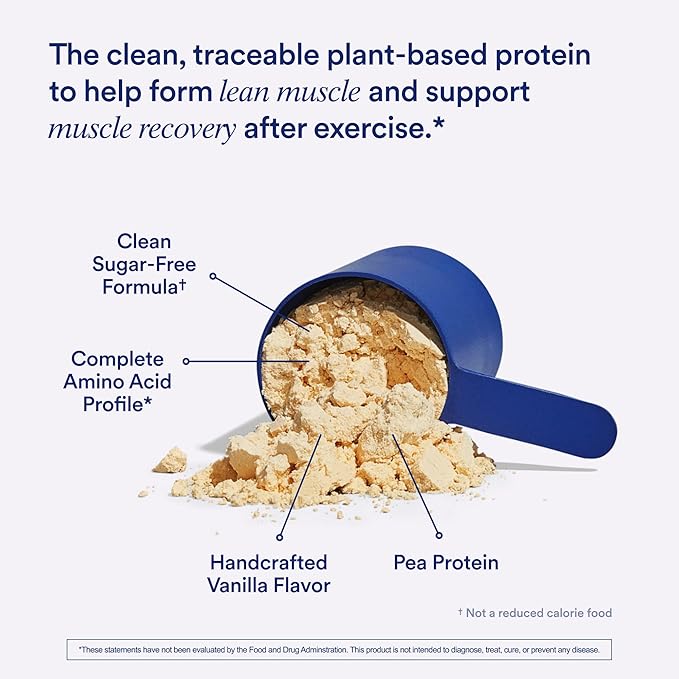 The clean, traceable plant-based protein to help form lean muscle and support muscle recovery after exercise.*

Clean Sugar-Free Formula†

Complete Amino Acid Profile*

Handcrafted Vanilla Flavor

Pea Protein

† Not a reduced calorie food

*These statements have not been evaluated by the Food and Drug Adminstration. This product is not intended to diagnose, treat, cure, or prevent any disease.